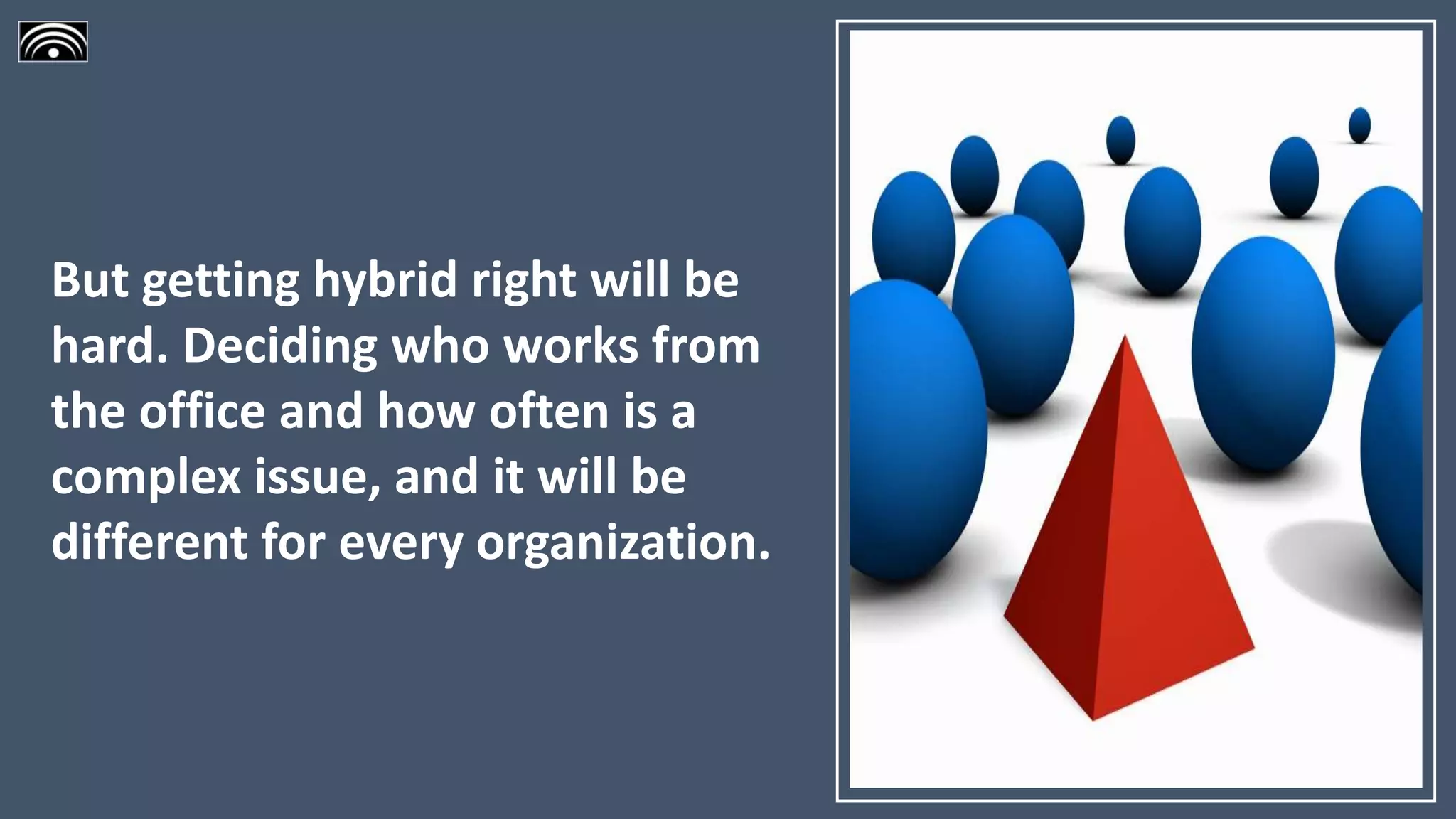 But getting hybrid right will be hard. Deciding who works from the office and how often is a complex issue, and it will be different for every organization.